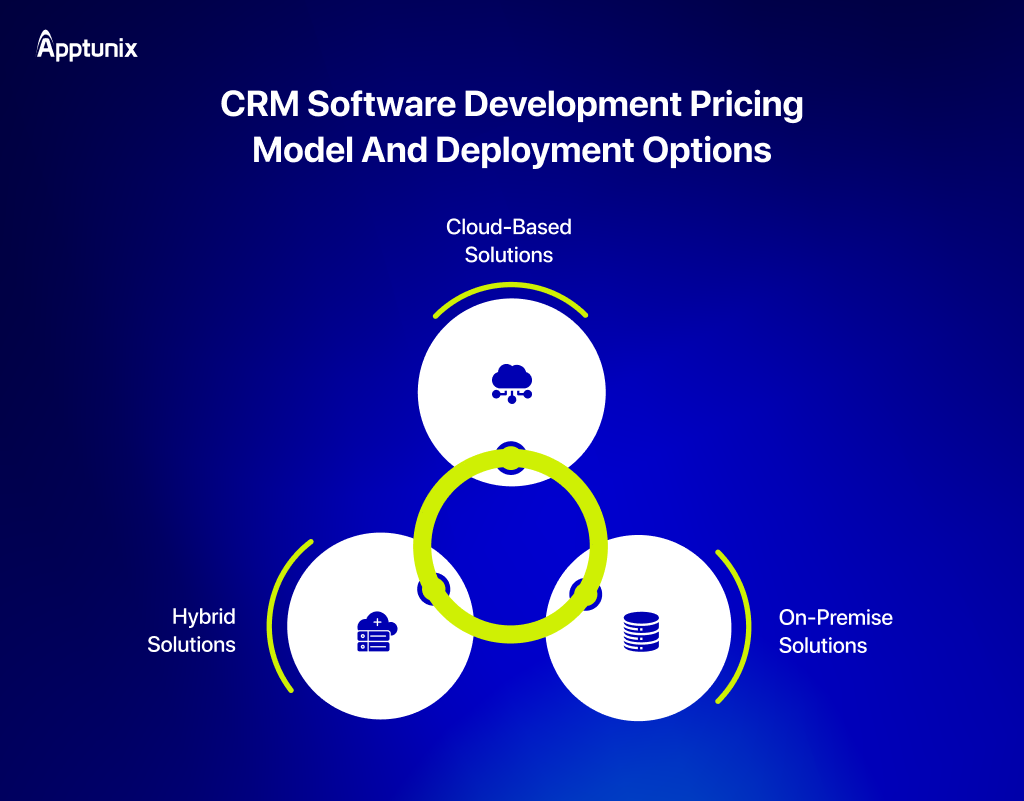 Apptunix

CRM Software Development Pricing Model And Deployment Options

Cloud-Based Solutions

Hybrid Solutions

On-Premise Solutions